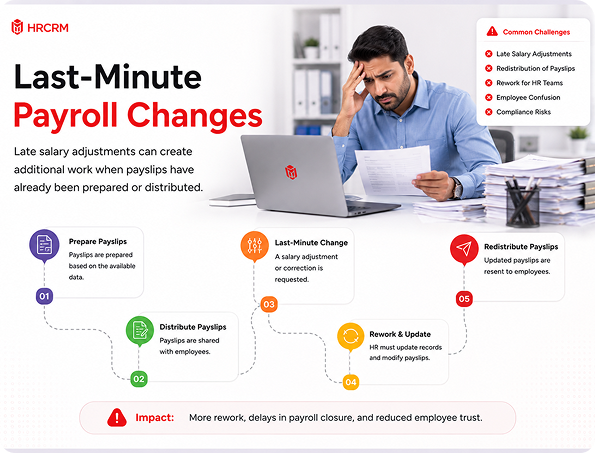 HRCRM

Last-Minute Payroll Changes

Late salary adjustments can create additional work when payslips have already been prepared or distributed.

Common Challenges
Late Salary Adjustments
Redistribution of Payslips
Rework for HR Teams
Employee Confusion
Compliance Risks

Prepare Payslips
Payslips are prepared based on the available data.
01

Distribute Payslips
Payslips are shared with employees.
02

Last-Minute Change
A salary adjustment or correction is requested.
03

Rework & Update
HR must update records and modify payslips.
04

Redistribute Payslips
Updated payslips are resent to employees.
05

Impact: More rework, delays in payroll closure, and reduced employee trust.